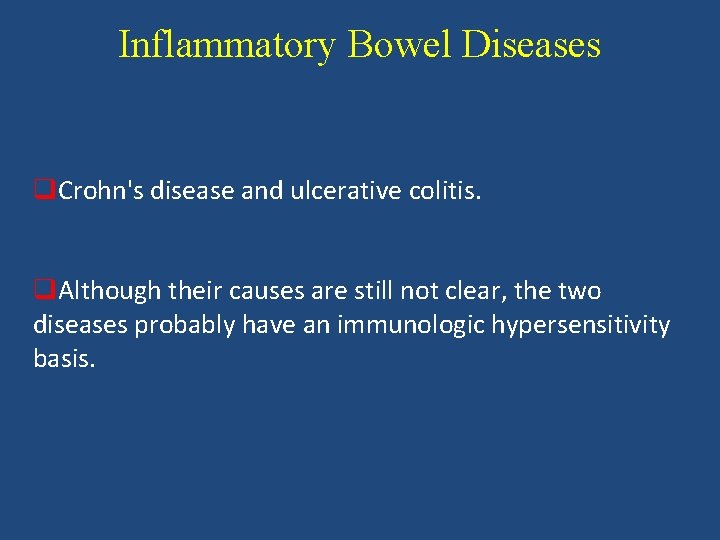 Inflammatory Bowel Diseases

❑Crohn's disease and ulcerative colitis.

❑Although their causes are still not clear, the two diseases probably have an immunologic hypersensitivity basis.